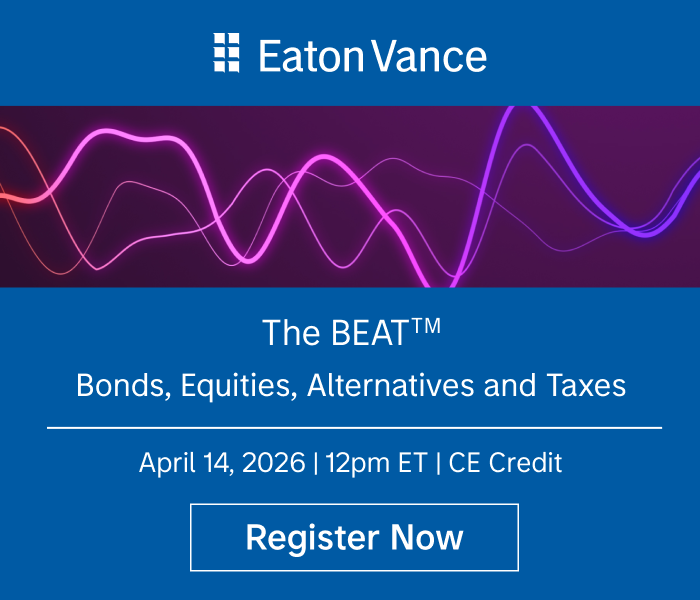 Eaton Vance

The BEAT™

Bonds, Equities, Alternatives and Taxes

April 14, 2026 | 12pm ET | CE Credit

Register Now